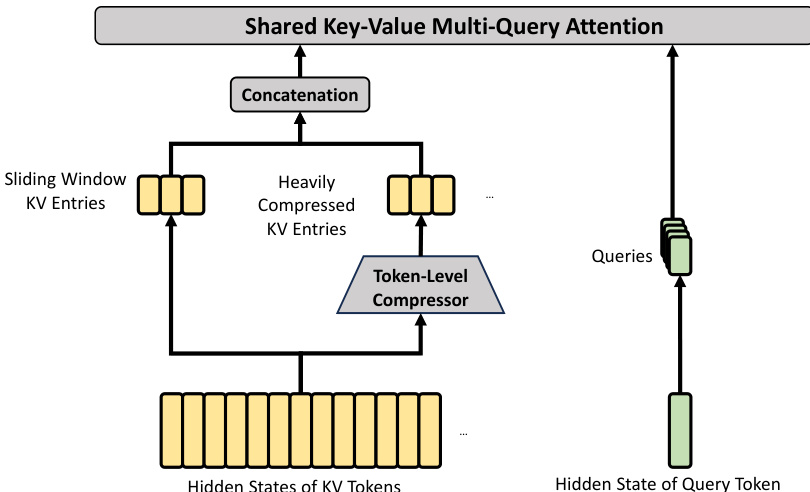 Shared Key-Value Multi-Query Attention

Concatenation

Sliding Window KV Entries

Heavily Compressed KV Entries

...

Token-Level Compressor

Queries

...

Hidden States of KV Tokens

Hidden State of Query Token